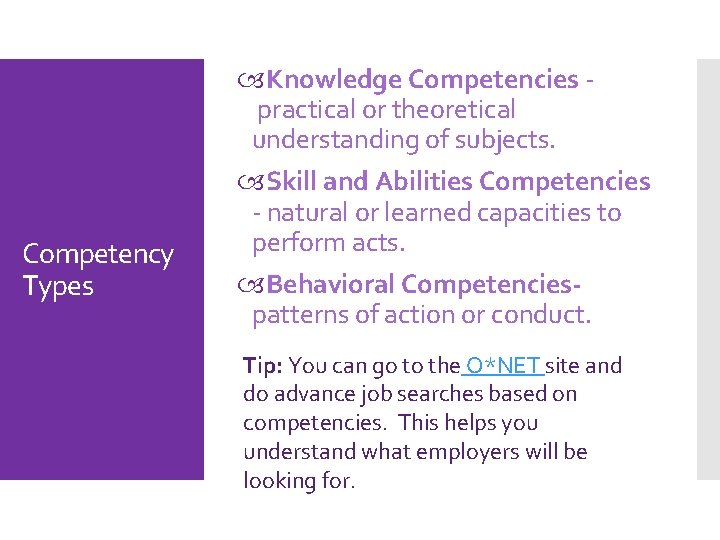 Competency Types

Knowledge Competencies - practical or theoretical understanding of subjects.

Skill and Abilities Competencies - natural or learned capacities to perform acts.

Behavioral Competencies- patterns of action or conduct.

Tip: You can go to the O*NET site and do advance job searches based on competencies. This helps you understand what employers will be looking for.